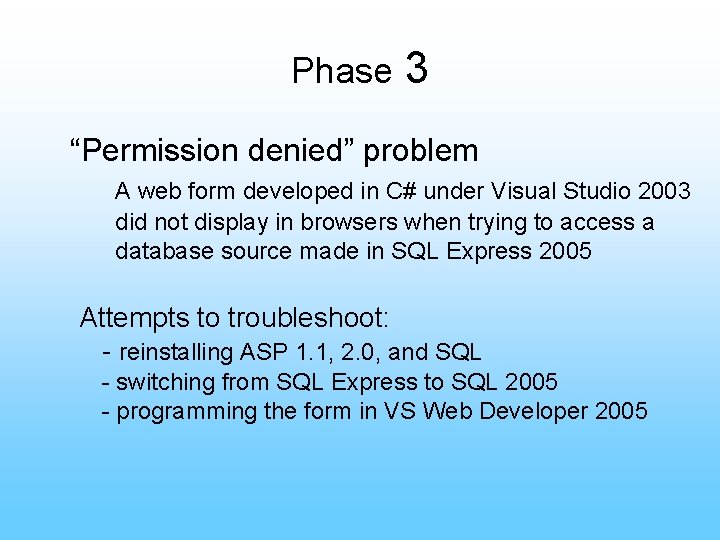 Phase 3

“Permission denied” problem

A web form developed in C# under Visual Studio 2003 did not display in browsers when trying to access a database source made in SQL Express 2005

Attempts to troubleshoot:

- reinstalling ASP 1.1, 2.0, and SQL
- switching from SQL Express to SQL 2005
- programming the form in VS Web Developer 2005